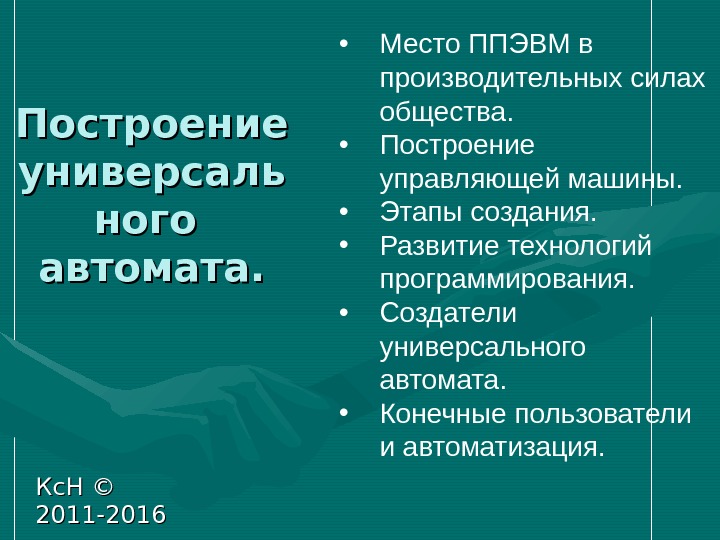 Построение универсаль ного автомата.

• Место ППЭВМ в производительных силах общества.
• Построение управляющей машины.
• Этапы создания.
• Развитие технологий программирования.
• Создатели универсального автомата.
• Конечные пользователи и автоматизация.

КсН © 2011-2016